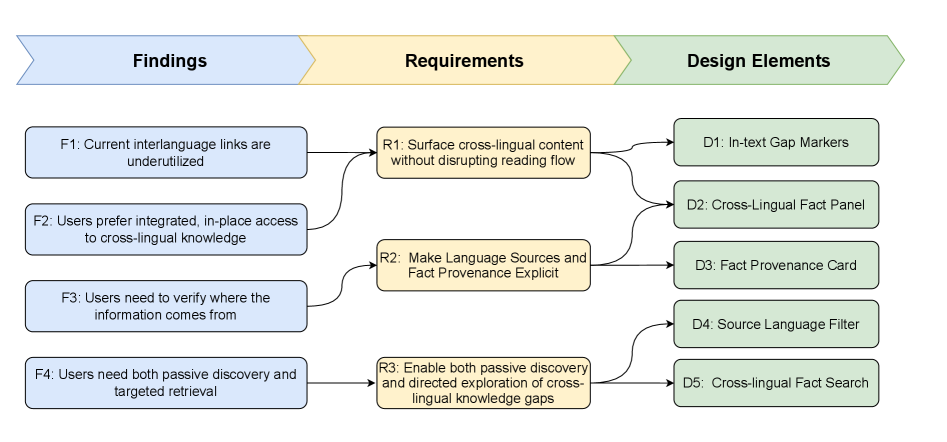 Findings

Requirements

Design Elements

F1: Current interlanguage links are underutilized

F2: Users prefer integrated, in-place access to cross-lingual knowledge

F3: Users need to verify where the information comes from

F4: Users need both passive discovery and targeted retrieval

R1: Surface cross-lingual content without disrupting reading flow

R2: Make Language Sources and Fact Provenance Explicit

R3: Enable both passive discovery and directed exploration of cross-lingual knowledge gaps

D1: In-text Gap Markers

D2: Cross-Lingual Fact Panel

D3: Fact Provenance Card

D4: Source Language Filter

D5: Cross-lingual Fact Search